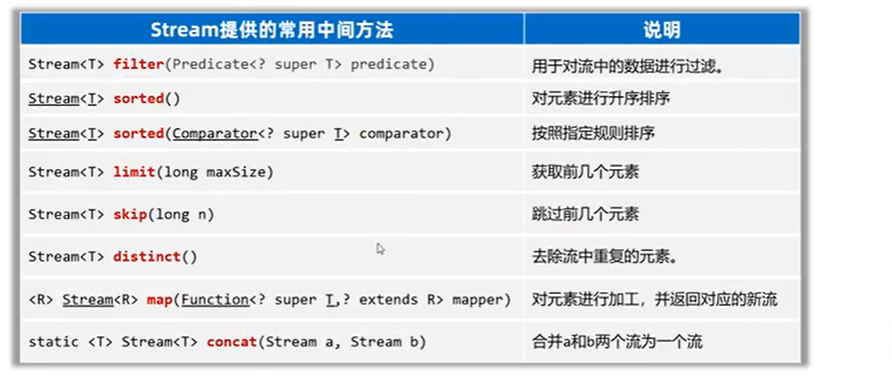 | Stream提供的常用中间方法 | 说明 |
|---|---|
| Stream<T> filter(Predicate<? super T> predicate) | 用于对流中的数据进行过滤。 |
| Stream<T> sorted() | 对元素进行升序排序 |
| Stream<T> sorted(Comparator<? super T> comparator) | 按照指定规则排序 |
| Stream<T> limit(long maxSize) | 获取前几个元素 |
| Stream<T> skip(long n) | 跳过前几个元素 |
| Stream<T> distinct() | 去除流中重复的元素。 |
| <R> Stream<R> map(Function<? super T,? extends R> mapper) | 对元素进行加工，并返回对应的新流 |
| static <T> Stream<T> concat(Stream a, Stream b) | 合并a和b两个流为一个流 |